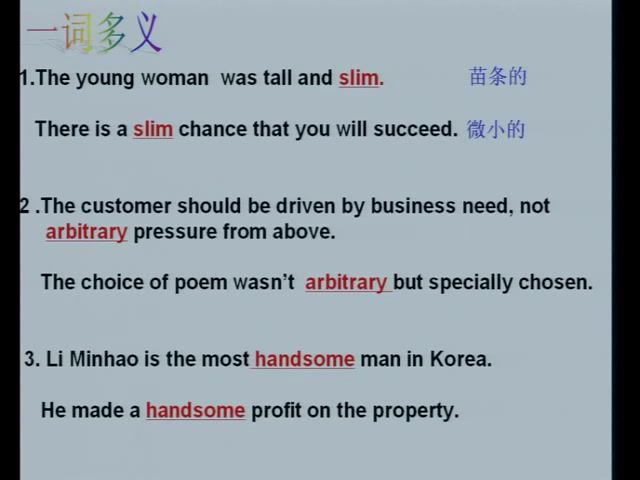 一词多义

1.The young woman was tall and slim. 苗条的

There is a slim chance that you will succeed. 微小的

2 .The customer should be driven by business need, not arbitrary pressure from above.

The choice of poem wasn't arbitrary but specially chosen.

3. Li Minhao is the most handsome man in Korea.

He made a handsome profit on the property.